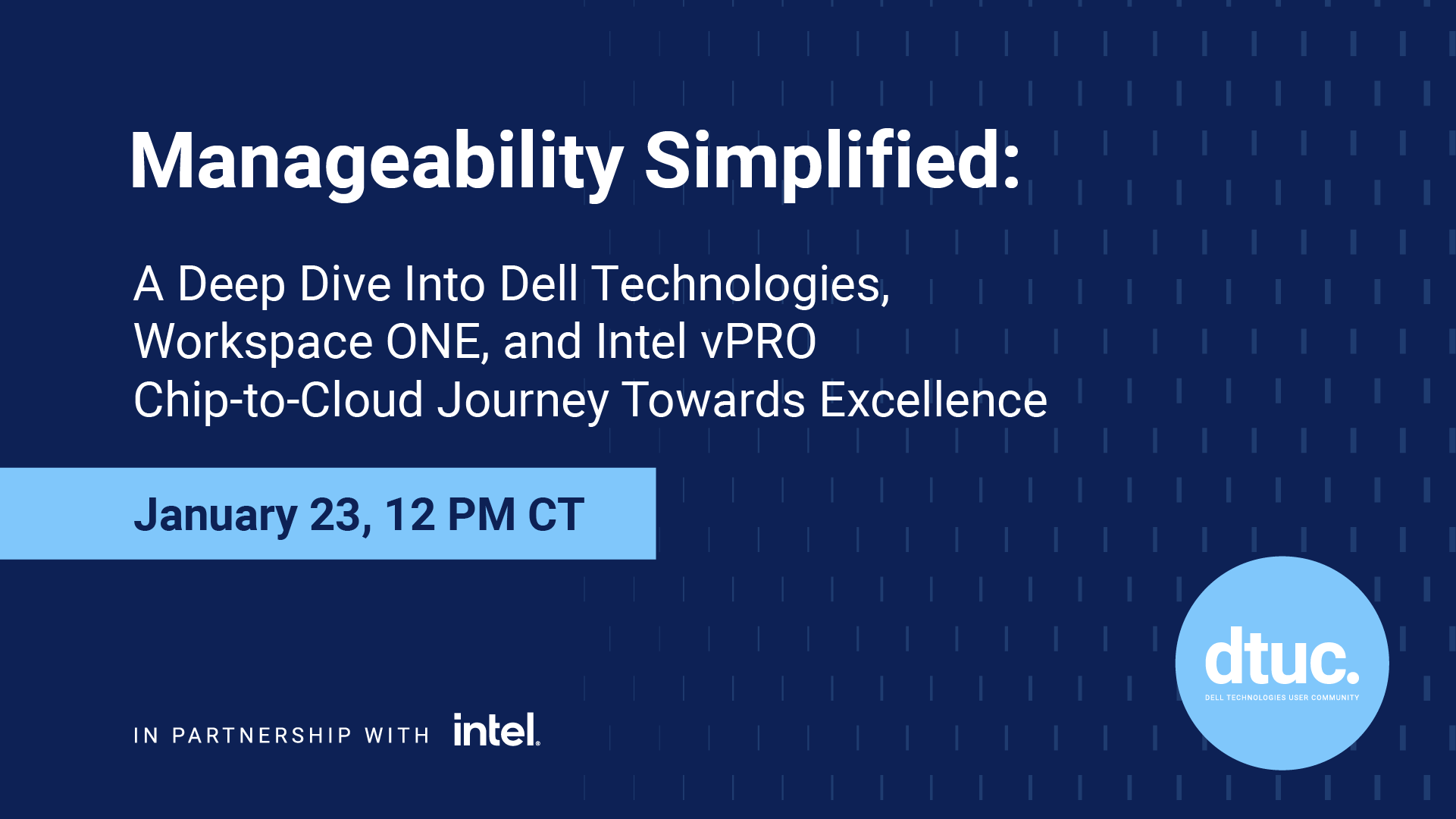 Manageability Simplified:

A Deep Dive Into Dell Technologies, Workspace ONE, and Intel vPRO Chip-to-Cloud Journey Towards Excellence

January 23, 12 PM CT

IN PARTNERSHIP WITH intel.

dtuc.
DELL TECHNOLOGIES USER COMMUNITY